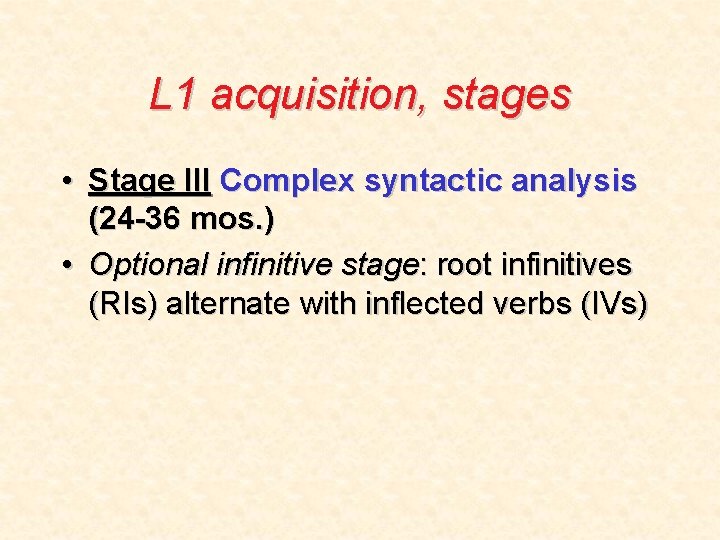 L1 acquisition, stages

• Stage III Complex syntactic analysis (24-36 mos.)
• Optional infinitive stage: root infinitives (RIs) alternate with inflected verbs (IVs)